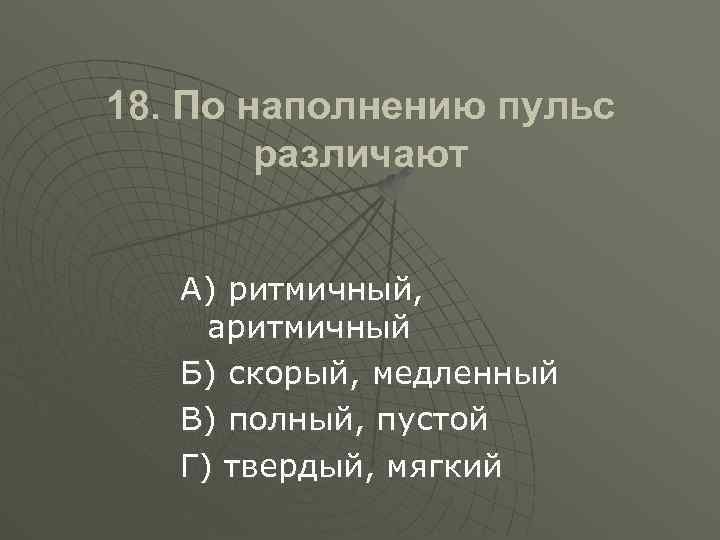 18. По наполнению пульс различают

А) ритмичный, аритмичный
Б) скорый, медленный
В) полный, пустой
Г) твердый, мягкий